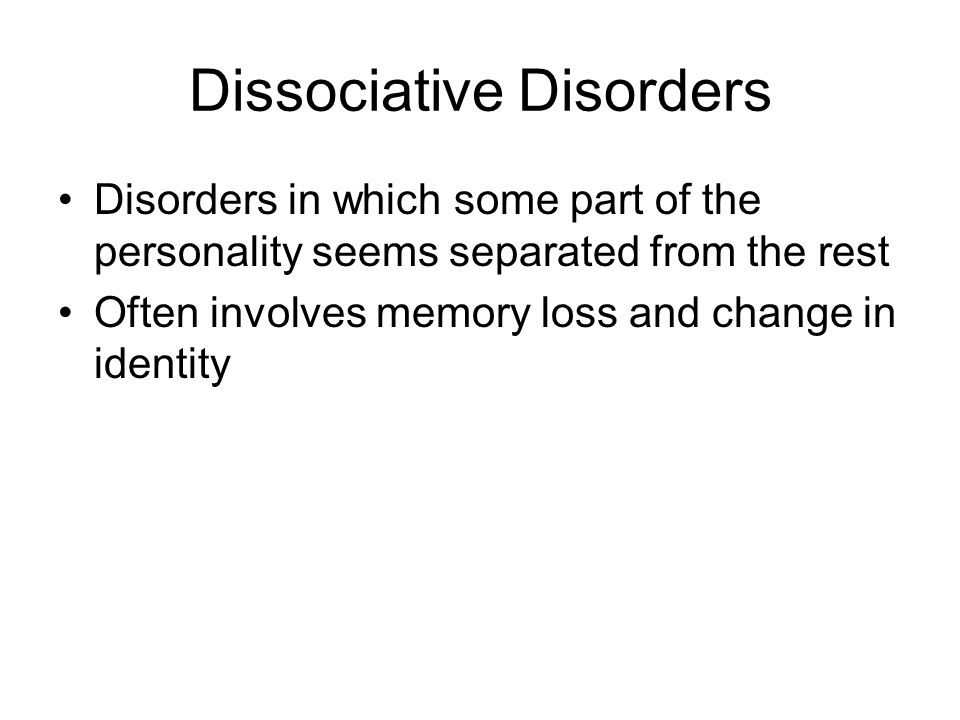 Dissociative Disorders

• Disorders in which some part of the personality seems separated from the rest
• Often involves memory loss and change in identity